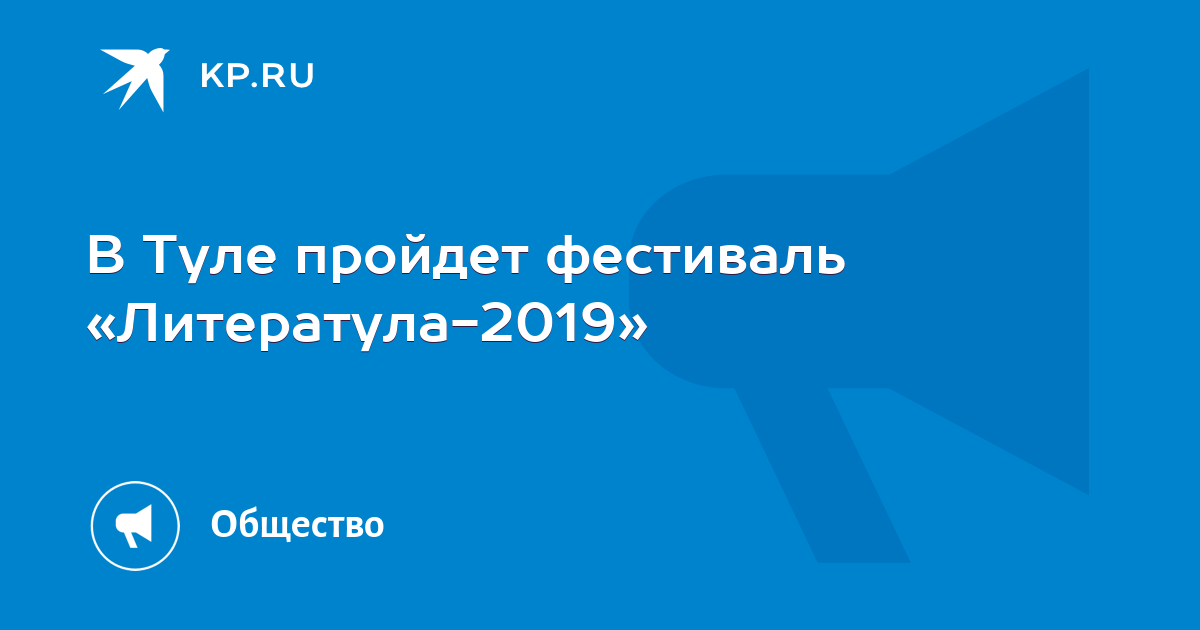 KP.RU

В Туле пройдет фестиваль «Литератула-2019»

Общество